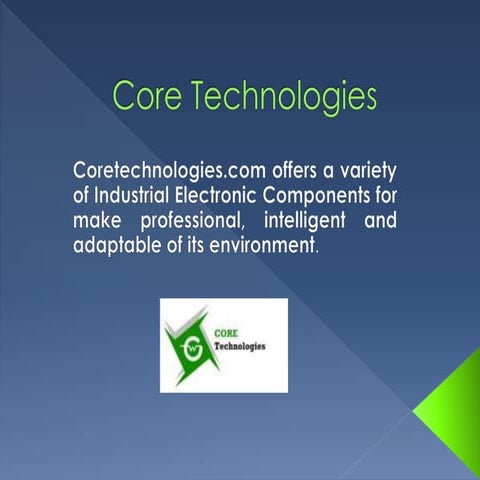 Core Technologies

Coretechnologies.com offers a variety of Industrial Electronic Components for make professional, intelligent and adaptable of its environment.

CORE
Technologies